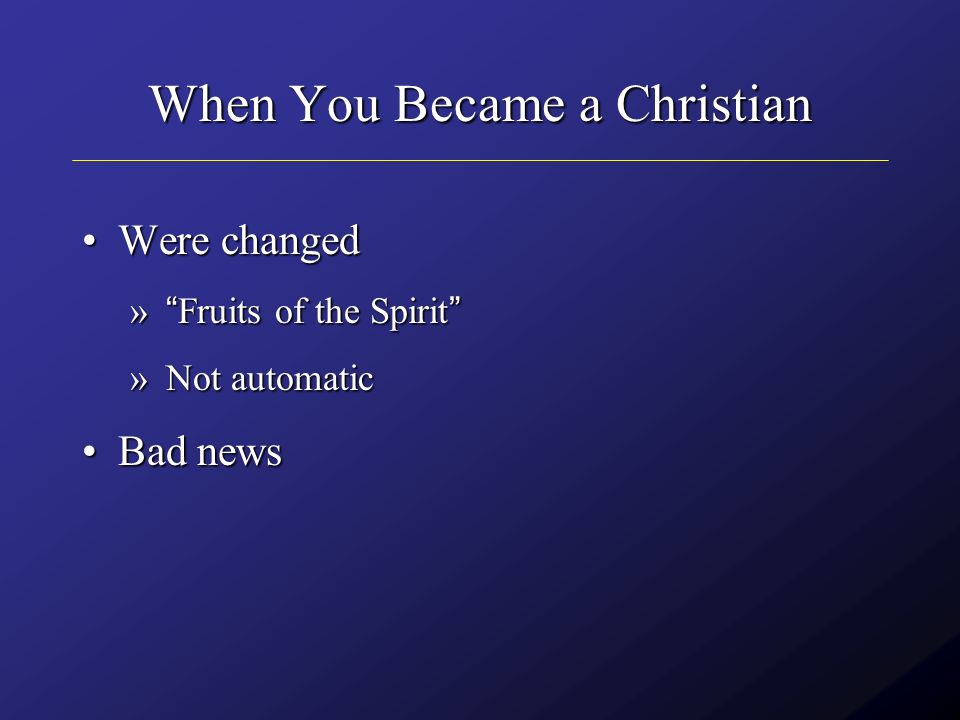 When You Became a Christian

• Were changed

» “Fruits of the Spirit”

» Not automatic

• Bad news